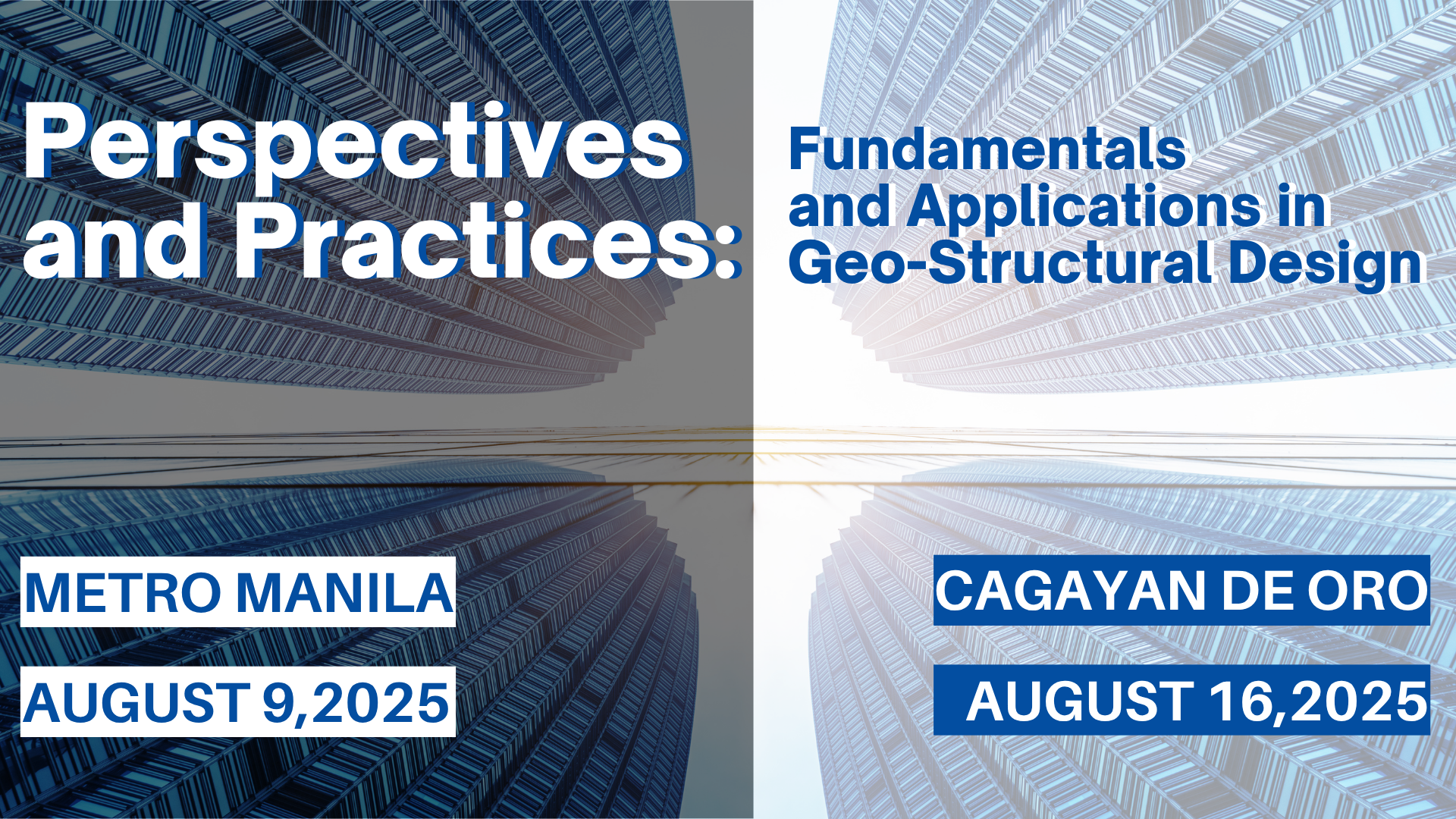 Perspectives and Practices:

Fundamentals and Applications in Geo-Structural Design

METRO MANILA

AUGUST 9,2025

CAGAYAN DE ORO

AUGUST 16,2025